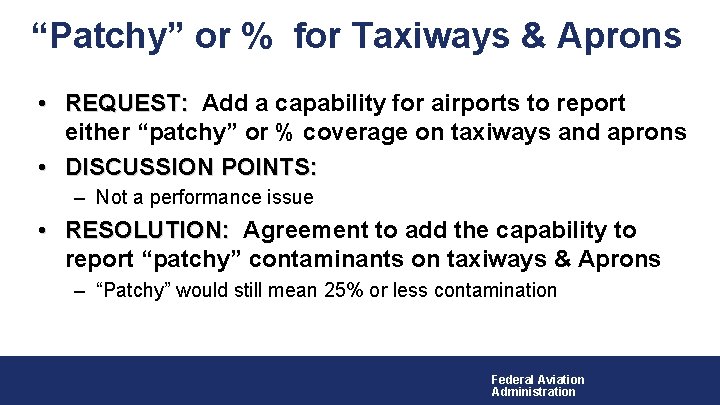 “Patchy” or % for Taxiways & Aprons

• REQUEST: Add a capability for airports to report either “patchy” or % coverage on taxiways and aprons

• DISCUSSION POINTS:
– Not a performance issue

• RESOLUTION: Agreement to add the capability to report “patchy” contaminants on taxiways & Aprons
– “Patchy” would still mean 25% or less contamination

Federal Aviation Administration